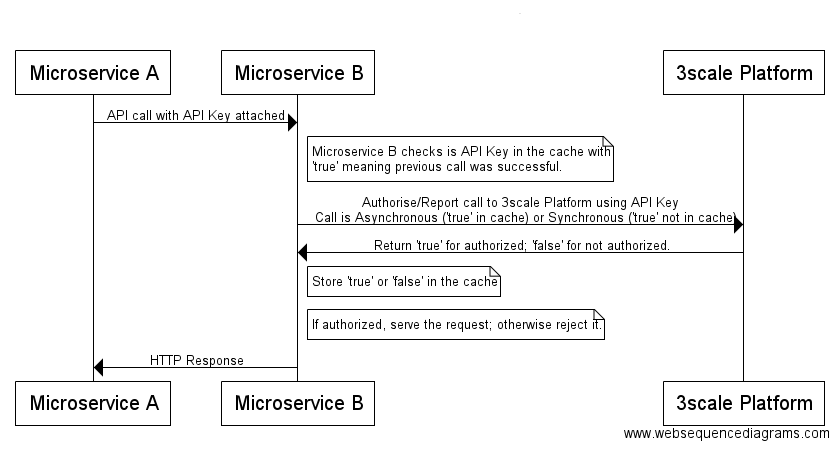 Microservice A

Microservice B

3scale Platform

API call with API Key attached

Microservice B checks is API Key in the cache with 'true' meaning previous call was successful.

Authorise/Report call to 3scale Platform using API Key
Call is Asynchronous ('true' in cache) or Synchronous ('true' not in cache)

Return 'true' for authorized; 'false' for not authorized.

Store 'true' or 'false' in the cache

If authorized, serve the request; otherwise reject it.

HTTP Response

Microservice A

Microservice B

3scale Platform

www.websequencediagrams.com